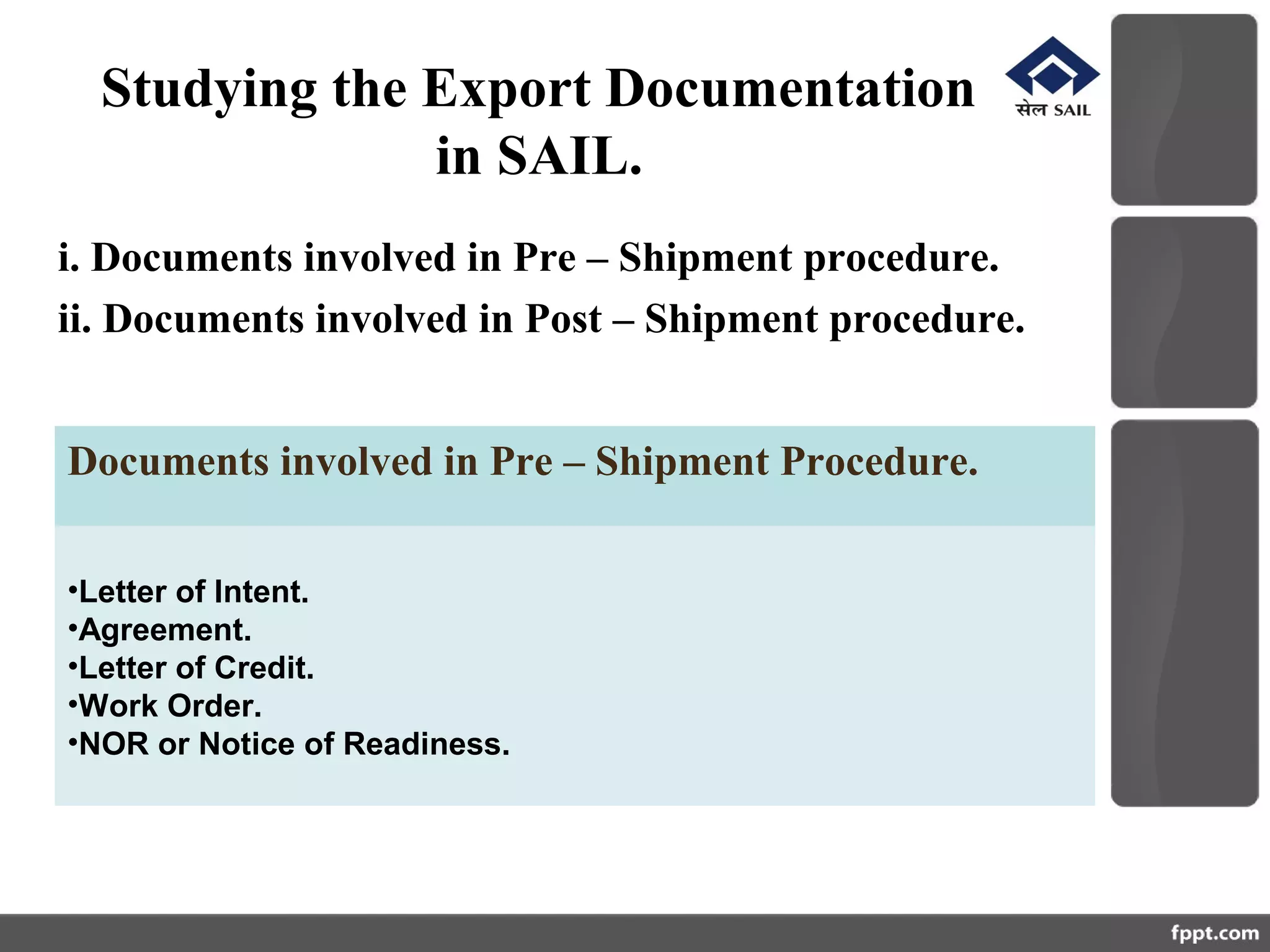 Studying the Export Documentation in SAIL.

सेल SAIL

i. Documents involved in Pre – Shipment procedure.

ii. Documents involved in Post – Shipment procedure.

Documents involved in Pre – Shipment Procedure.

•Letter of Intent.
•Agreement.
•Letter of Credit.
•Work Order.
•NOR or Notice of Readiness.

fppt.com